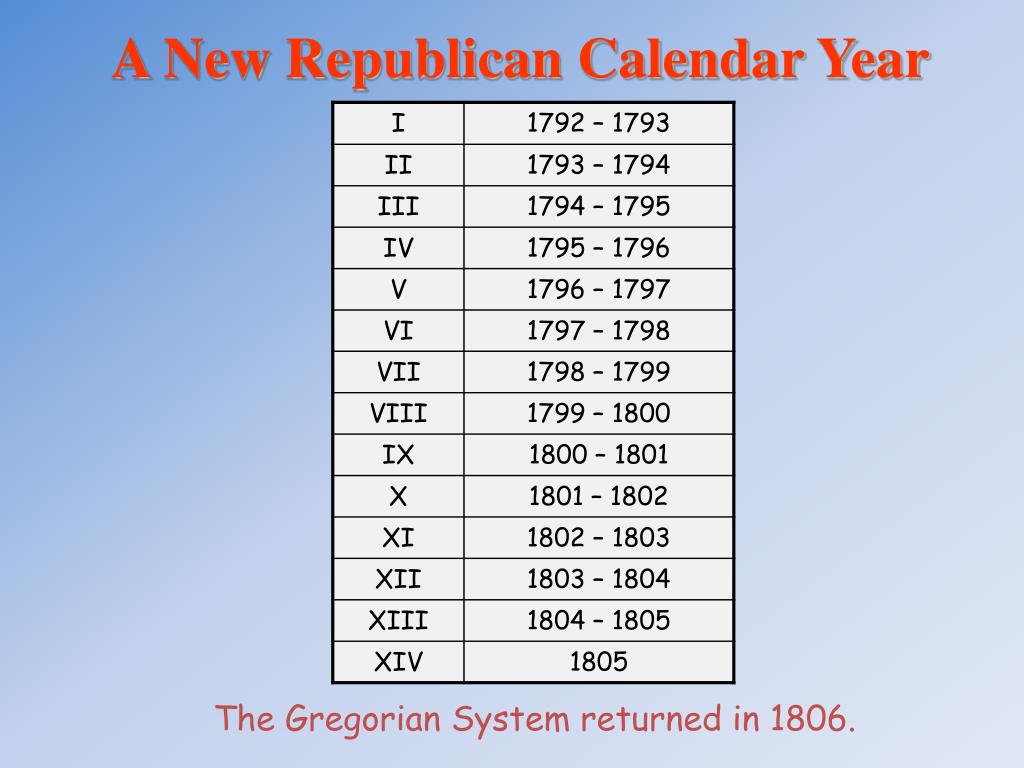 A New Republican Calendar Year

| I | 1792 – 1793 |
|---|---|
| II | 1793 – 1794 |
| III | 1794 – 1795 |
| IV | 1795 – 1796 |
| V | 1796 – 1797 |
| VI | 1797 – 1798 |
| VII | 1798 – 1799 |
| VIII | 1799 – 1800 |
| IX | 1800 – 1801 |
| X | 1801 – 1802 |
| XI | 1802 – 1803 |
| XII | 1803 – 1804 |
| XIII | 1804 – 1805 |
| XIV | 1805 |

The Gregorian System returned in 1806.